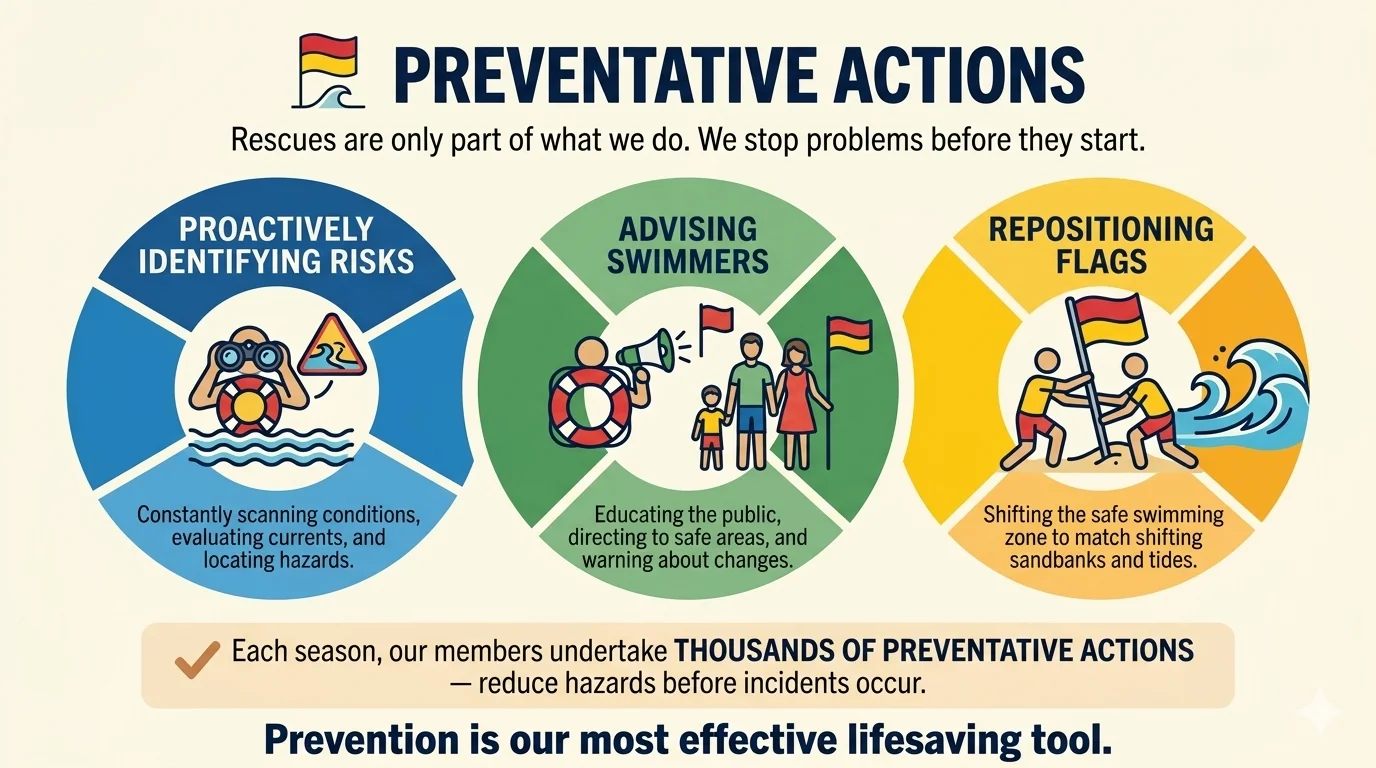 PREVENTATIVE ACTIONS

Rescues are only part of what we do. We stop problems before they start.

PROACTIVELY IDENTIFYING RISKS

Constantly scanning conditions, evaluating currents, and locating hazards.

ADVISING SWIMMERS

Educating the public, directing to safe areas, and warning about changes.

REPOSITIONING FLAGS

Shifting the safe swimming zone to match shifting sandbanks and tides.

Each season, our members undertake THOUSANDS OF PREVENTATIVE ACTIONS — reduce hazards before incidents occur.

Prevention is our most effective lifesaving tool.